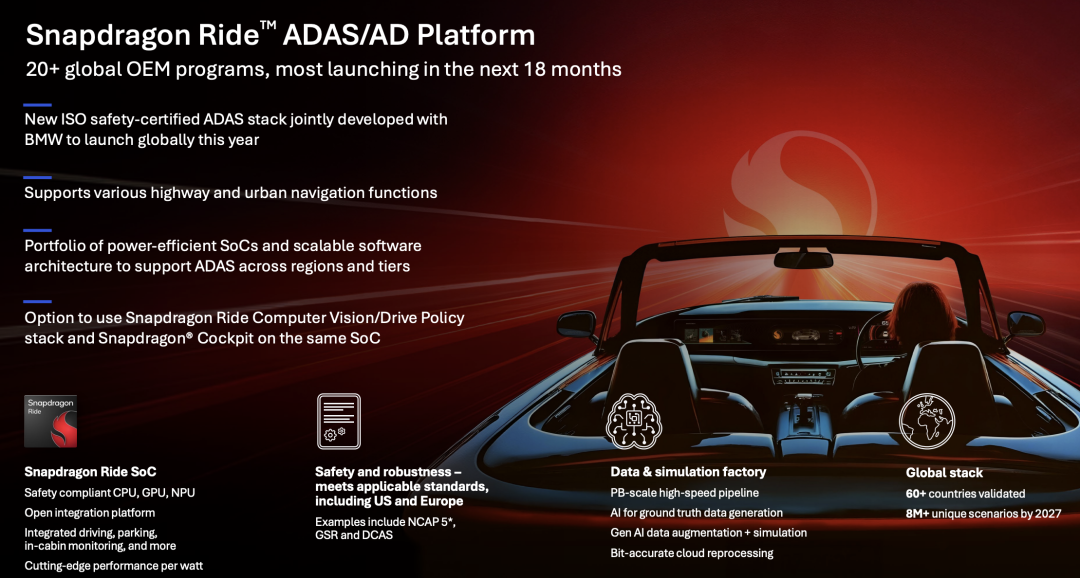 Snapdragon Ride™ ADAS/AD Platform
20+ global OEM programs, most launching in the next 18 months

New ISO safety-certified ADAS stack jointly developed with BMW to launch globally this year

Supports various highway and urban navigation functions

Portfolio of power-efficient SoCs and scalable software architecture to support ADAS across regions and tiers

Option to use Snapdragon Ride Computer Vision/Drive Policy stack and Snapdragon® Cockpit on the same SoC

Snapdragon Ride

Snapdragon Ride SoC
Safety compliant CPU, GPU, NPU
Open integration platform
Integrated driving, parking, in-cabin monitoring, and more
Cutting-edge performance per watt

Safety and robustness – meets applicable standards, including US and Europe
Examples include NCAP 5*, GSR and DCAS

Data & simulation factory
PB-scale high-speed pipeline
AI for ground truth data generation
Gen AI data augmentation + simulation
Bit-accurate cloud reprocessing

Global stack
60+ countries validated
8M+ unique scenarios by 2027